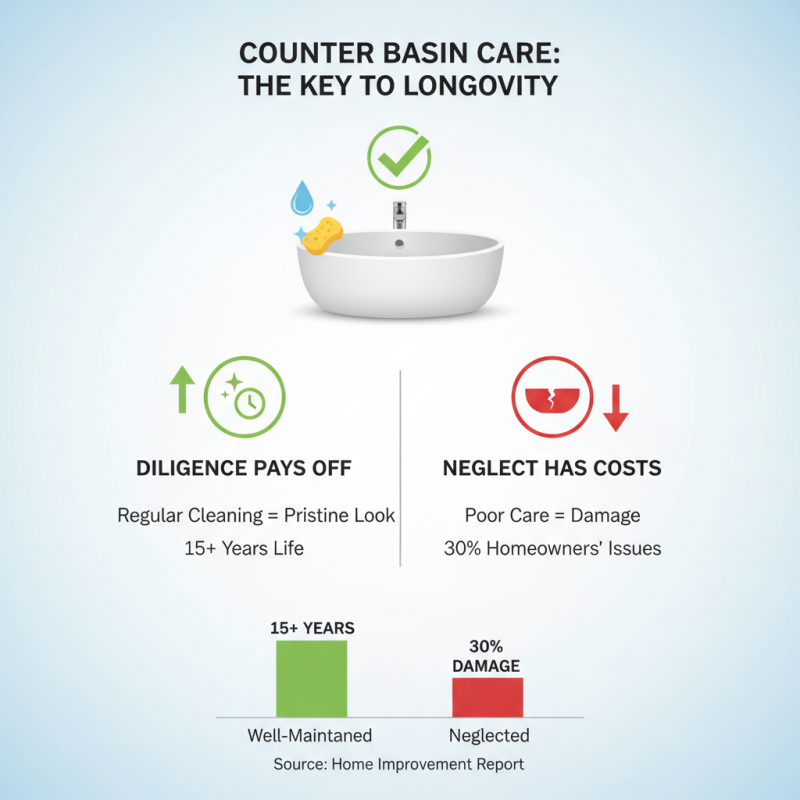 COUNTER BASIN CARE:
THE KEY TO LONGOVITY

DILIGENCE PAYS OFF

Regular Cleaning = Pristine Look
15+ Years Life

NEGLECT HAS COSTS

Poor Care = Damage
30% Homeowners' Issues

15+ YEARS

30%
DAMAGE

Well-Maintaned

Neglected

Source: Home Improvement Report